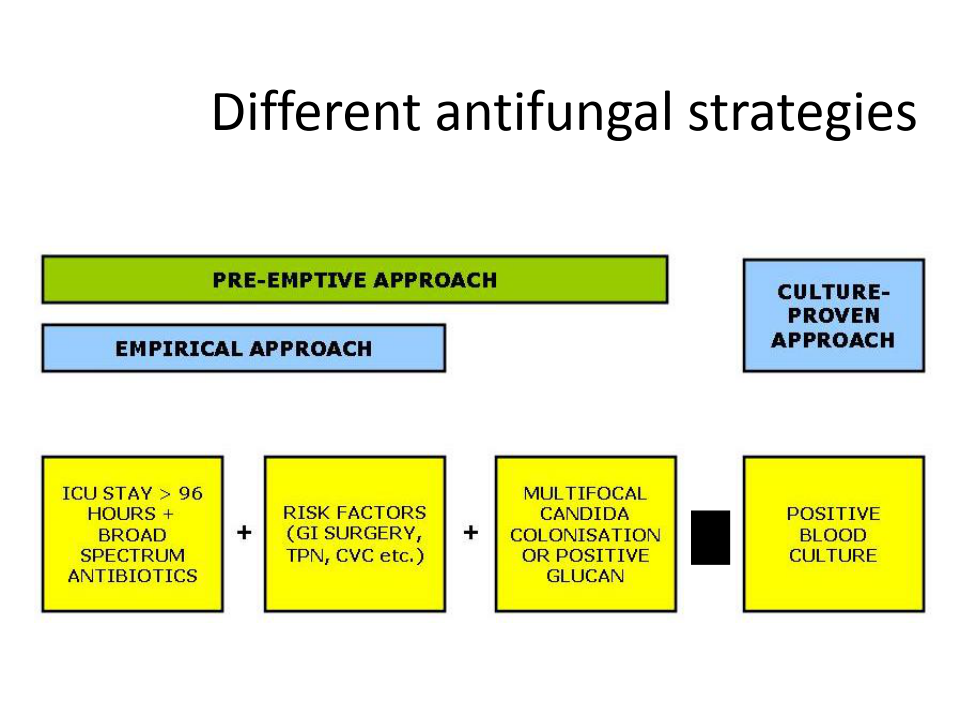 Different antifungal strategies

PRE-EMPTIVE APPROACH

EMPIRICAL APPROACH

CULTURE-PROVEN APPROACH

ICU STAY > 96 HOURS + BROAD SPECTRUM ANTIBIOTICS

+

RISK FACTORS (GI SURGERY, TPN, CVC etc.)

+

MULTIFOCAL CANDIDA COLONISATION OR POSITIVE GLUCAN

POSITIVE BLOOD CULTURE